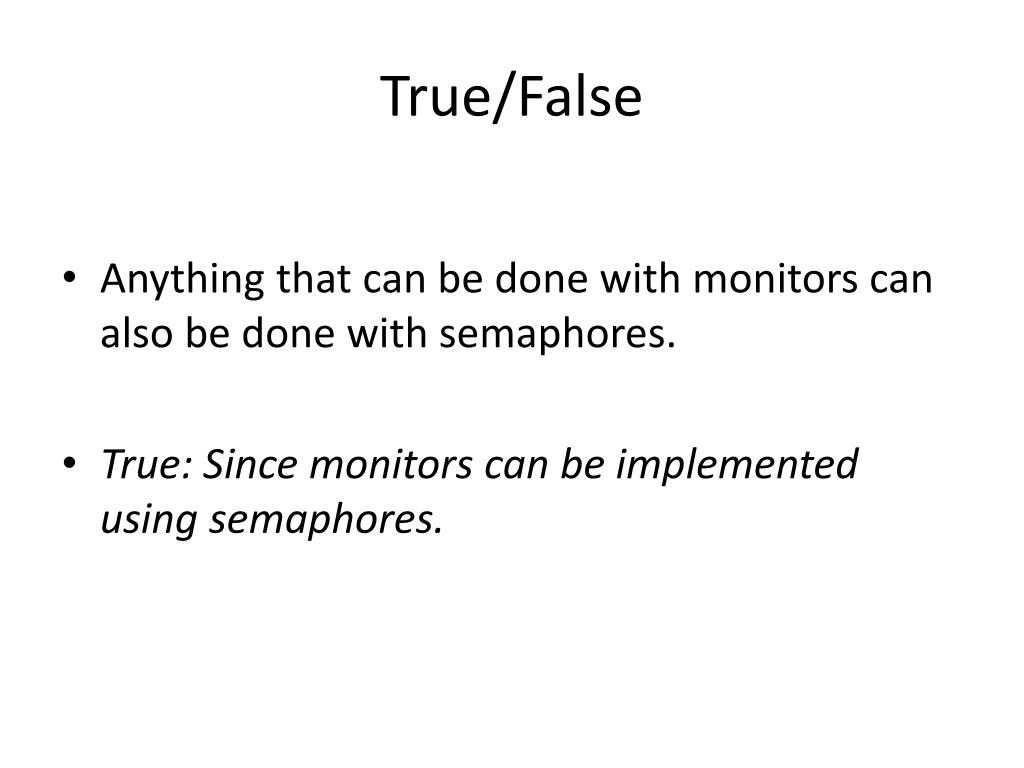 True/False

• Anything that can be done with monitors can also be done with semaphores.

• True: Since monitors can be implemented using semaphores.